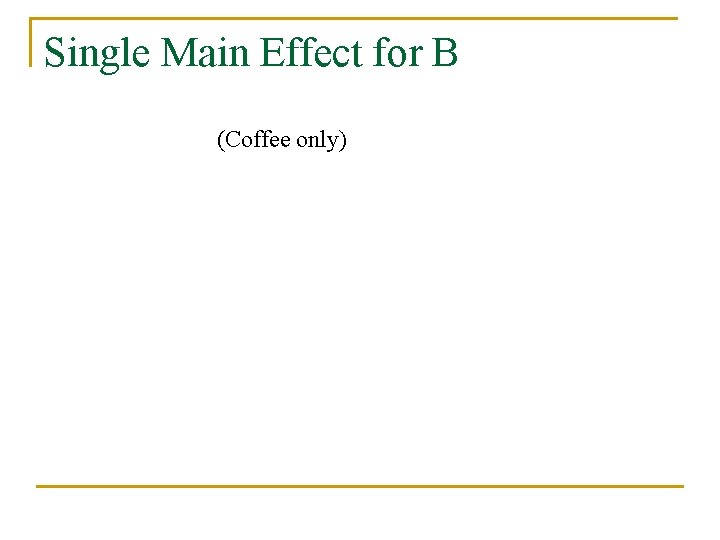 Single Main Effect for B

(Coffee only)